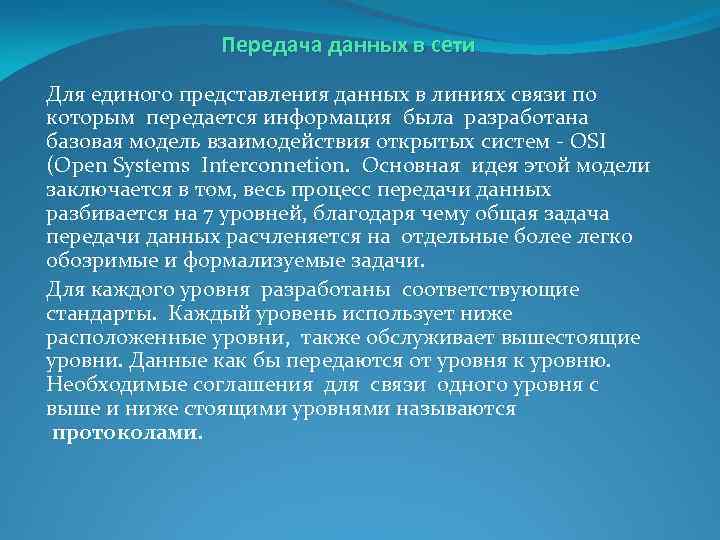 Передача данных в сети

Для единого представления данных в линиях связи по которым передается информация была разработана базовая модель взаимодействия открытых систем - OSI (Open Systems Interconnetion. Основная идея этой модели заключается в том, весь процесс передачи данных разбивается на 7 уровней, благодаря чему общая задача передачи данных расчленяется на отдельные более легко обозримые и формализуемые задачи.

Для каждого уровня разработаны соответствующие стандарты. Каждый уровень использует ниже расположенные уровни, также обслуживает вышестоящие уровни. Данные как бы передаются от уровня к уровню. Необходимые соглашения для связи одного уровня с выше и ниже стоящими уровнями называются протоколами.